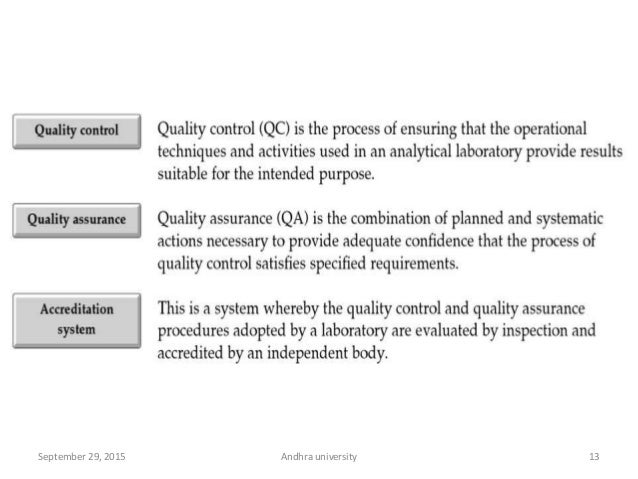 Quality control

Quality control (QC) is the process of ensuring that the operational techniques and activities used in an analytical laboratory provide results suitable for the intended purpose.

Quality assurance

Quality assurance (QA) is the combination of planned and systematic actions necessary to provide adequate confidence that the process of quality control satisfies specified requirements.

Accreditation system

This is a system whereby the quality control and quality assurance procedures adopted by a laboratory are evaluated by inspection and accredited by an independent body.

September 29, 2015 Andhra university 13